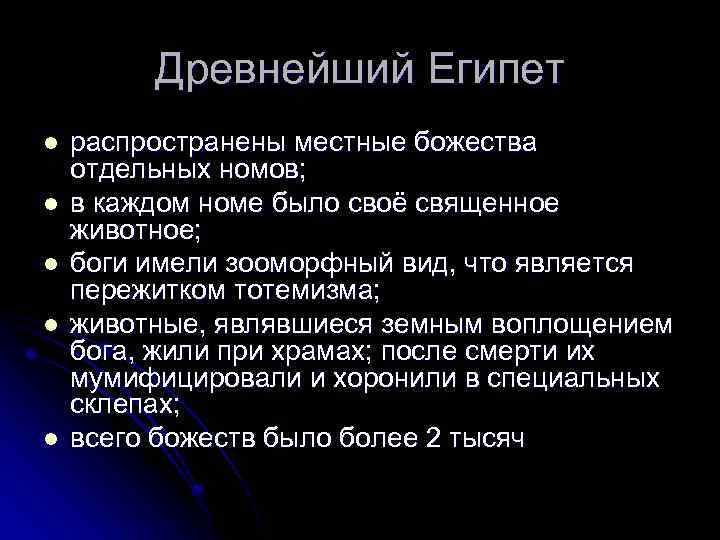 Древнейший Египет

- распространены местные божества отдельных номов;
- в каждом номе было своё священное животное;
- боги имели зооморфный вид, что является пережитком тотемизма;
- животные, являвшиеся земным воплощением бога, жили при храмах; после смерти их мумифицировали и хоронили в специальных склепах;
- всего божеств было более 2 тысяч